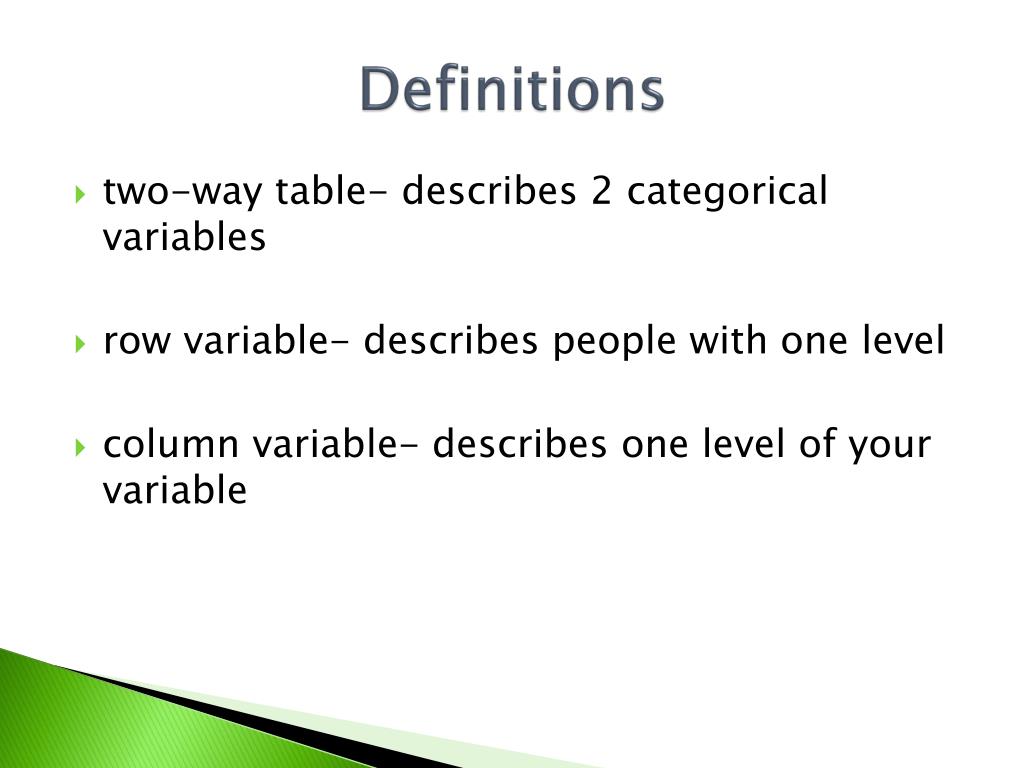 Definitions

two-way table- describes 2 categorical variables

row variable- describes people with one level

column variable- describes one level of your variable